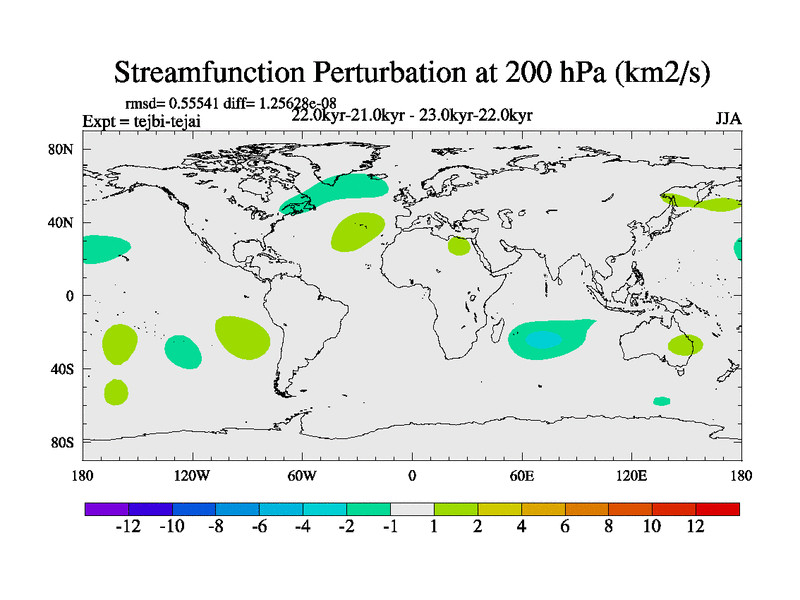 Streamfunction Perturbation at 200 hPa (km2/s)

rmsd= 0.55541 diff= 1.25628e-08
Expt = tejbi-tejai
22.0kyr-21.0kyr - 23.0kyr-22.0kyr
JJA

80N
40N
0
40S
80S

180
120W
60W
0
60E
120E
180

-12 -10 -8 -6 -4 -2 -1 1 2 4 6 8 10 12